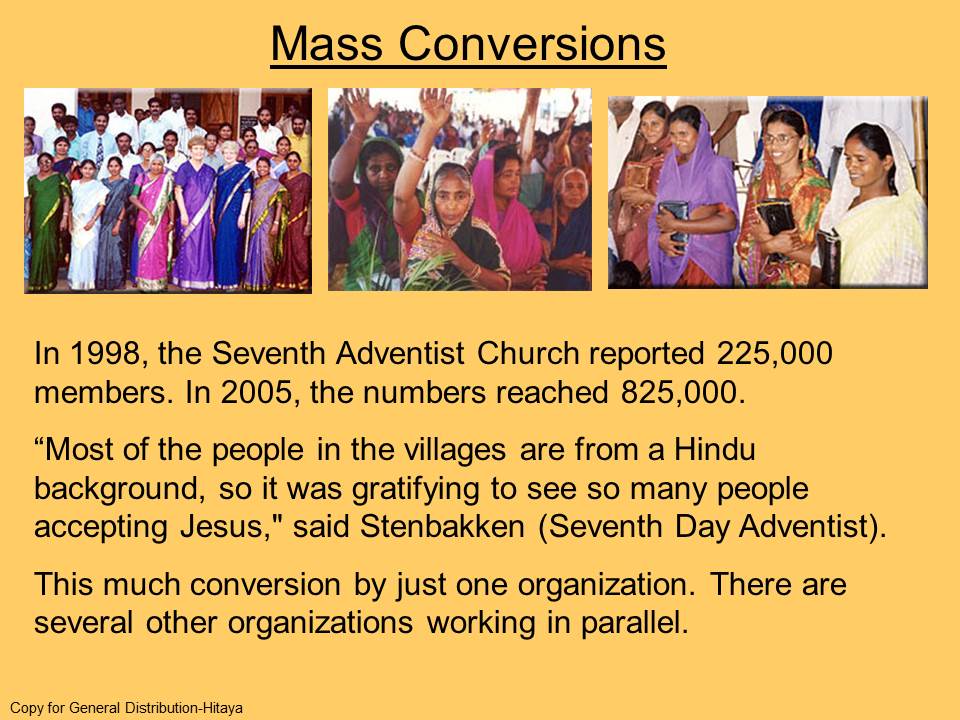 Mass Conversions

In 1998, the Seventh Adventist Church reported 225,000 members. In 2005, the numbers reached 825,000.

“Most of the people in the villages are from a Hindu background, so it was gratifying to see so many people accepting Jesus," said Stenbakken (Seventh Day Adventist).

This much conversion by just one organization. There are several other organizations working in parallel.

Copy for General Distribution-Hitaya